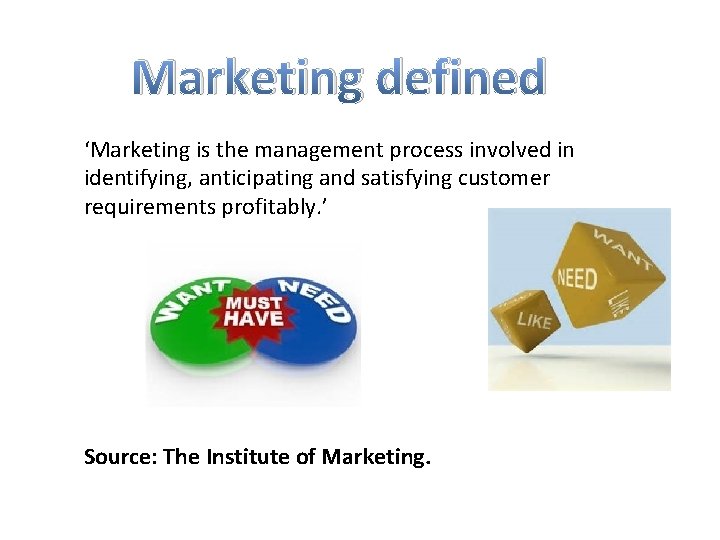 Marketing defined

‘Marketing is the management process involved in identifying, anticipating and satisfying customer requirements profitably.’

WANT MUST HAVE NEED

WANT NEED LIKE LIKE

Source: The Institute of Marketing.